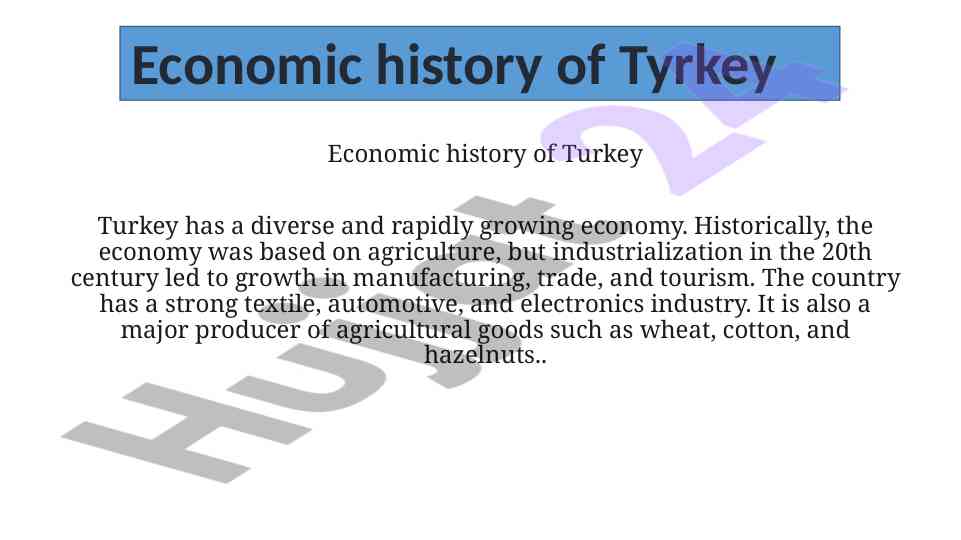 Economic history of Tyrkey

Economic history of Turkey

Turkey has a diverse and rapidly growing economy. Historically, the economy was based on agriculture, but industrialization in the 20th century led to growth in manufacturing, trade, and tourism. The country has a strong textile, automotive, and electronics industry. It is also a major producer of agricultural goods such as wheat, cotton, and hazelnuts..

Hujjat 24